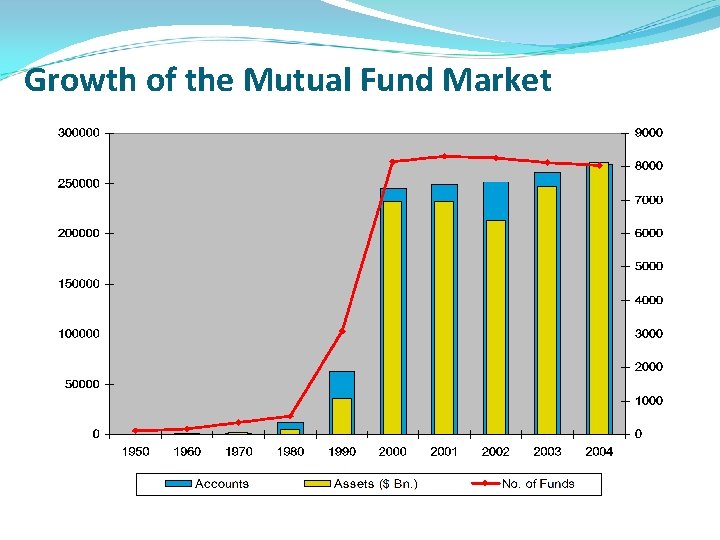 Growth of the Mutual Fund Market

300000
250000
200000
150000
100000
50000
0

9000
8000
7000
6000
5000
4000
3000
2000
1000
0

1950 1960 1970 1980 1990 2000 2001 2002 2003 2004

Accounts
Assets ($ Bn.)
No. of Funds